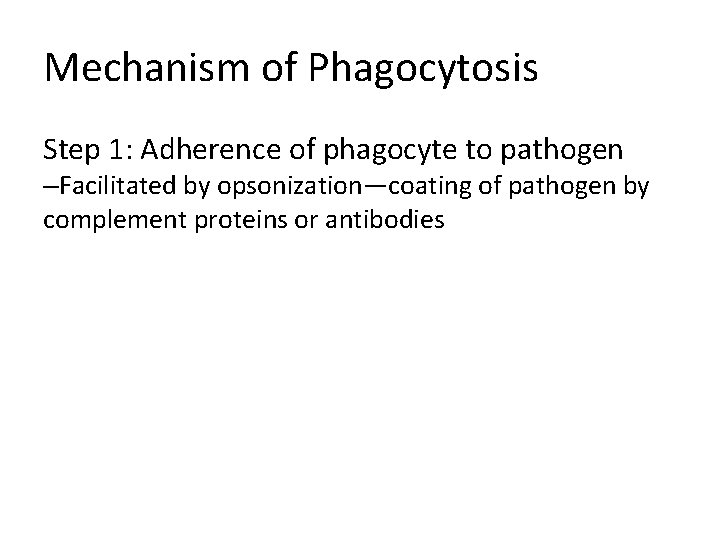 Mechanism of Phagocytosis

Step 1: Adherence of phagocyte to pathogen
–Facilitated by opsonization—coating of pathogen by complement proteins or antibodies